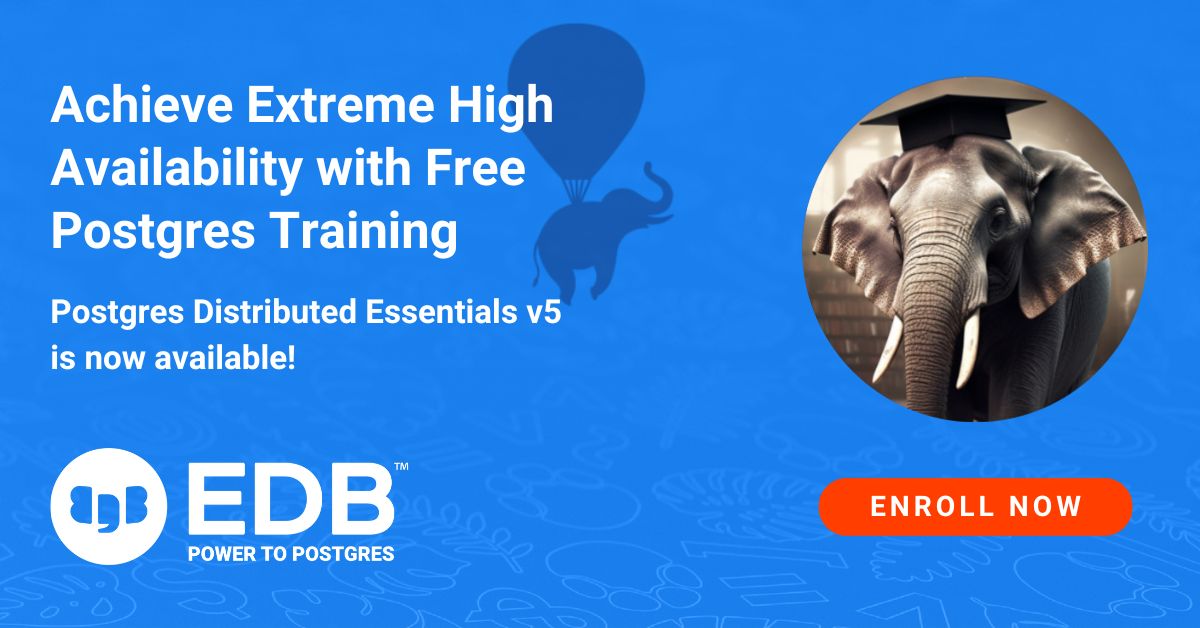 Achieve Extreme High Availability with Free Postgres Training

Postgres Distributed Essentials v5 is now available!

EDB™
POWER TO POSTGRES

ENROLL NOW